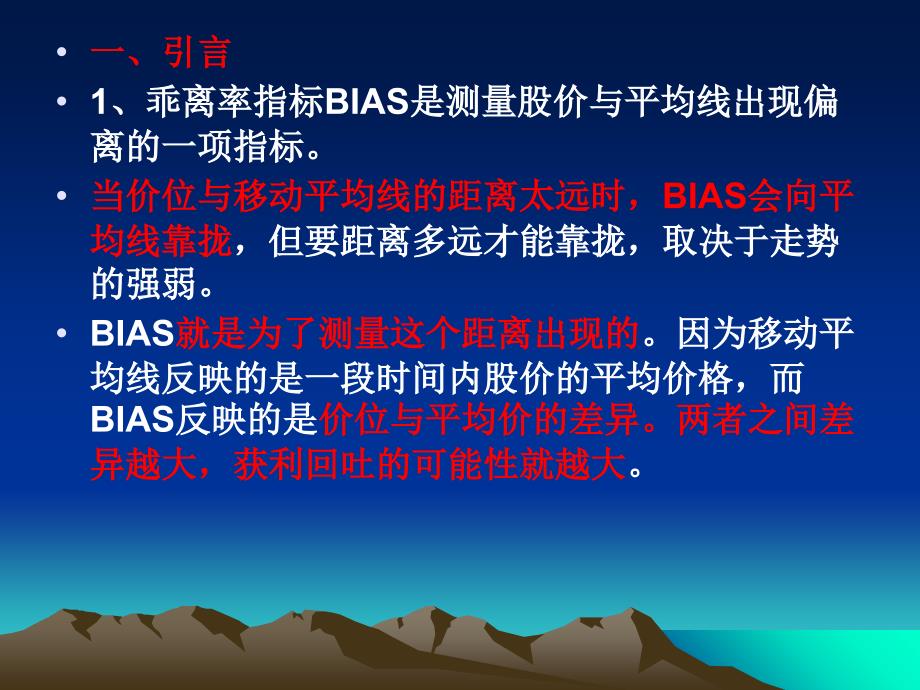 • 一、引言

• 1、乖离率指标BIAS是测量股价与平均线出现偏离的一项指标。

• 当价位与移动平均线的距离太远时，BIAS会向平均线靠拢，但要距离多远才能靠拢，取决于走势的强弱。

• BIAS就是为了测量这个距离出现的。因为移动平均线反映的是一段时间内股价的平均价格，而BIAS反映的是价位与平均价的差异。两者之间差异越大，获利回吐的可能性就越大。